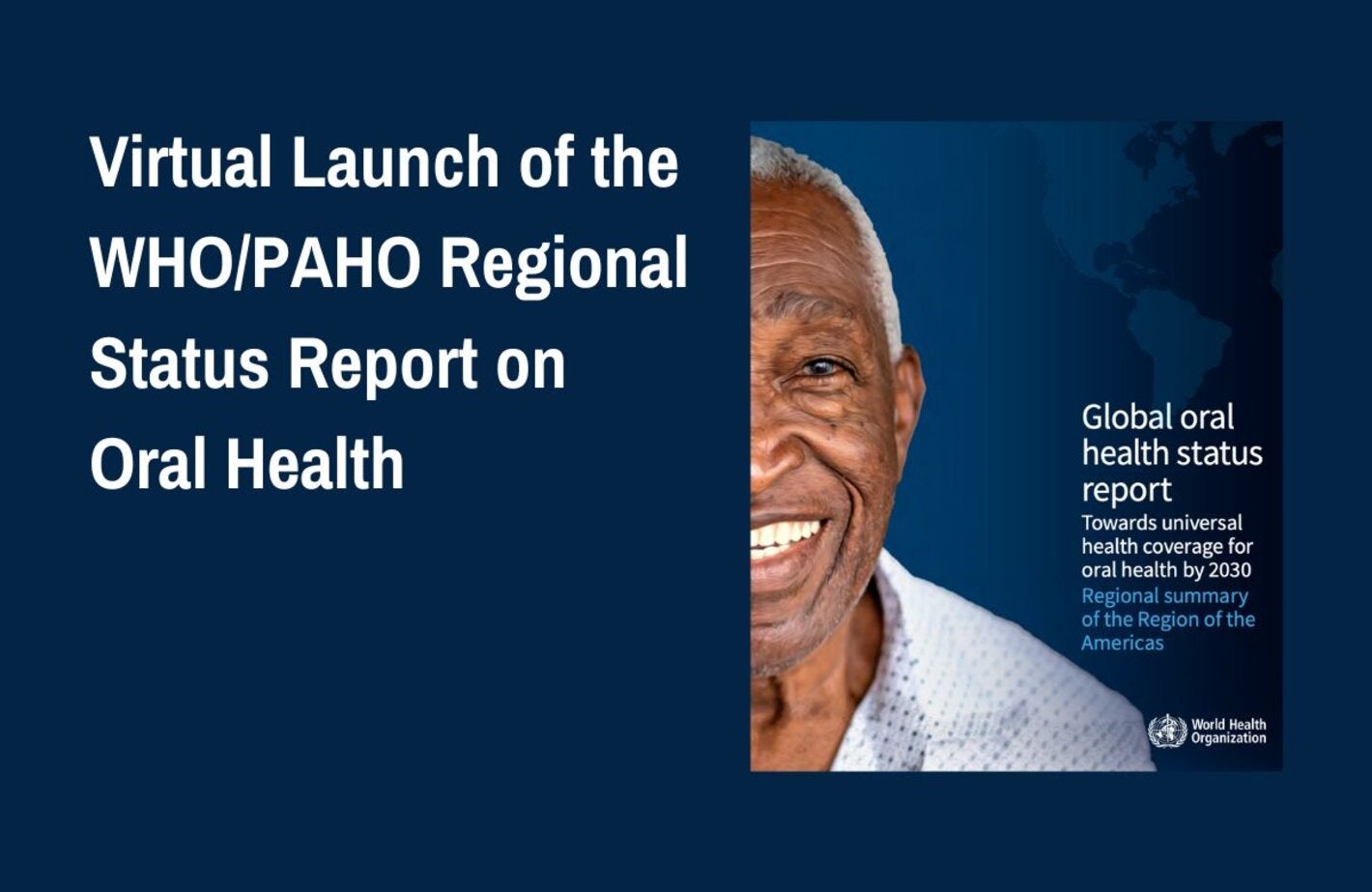 Virtual Launch of the WHO/PAHO Regional Status Report on Oral Health

Global oral health status report

Towards universal health coverage for oral health by 2030

Regional summary of the Region of the Americas

World Health Organization